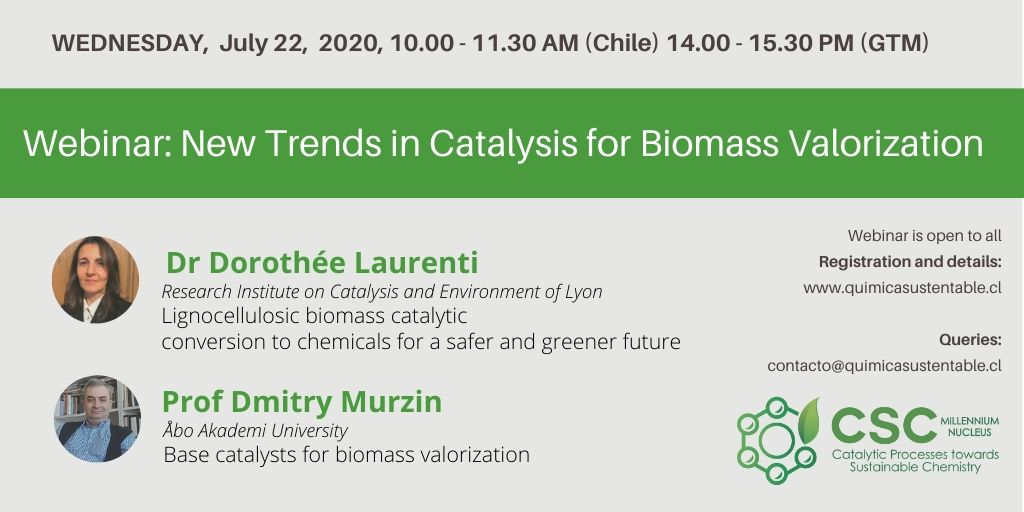 WEDNESDAY, July 22, 2020, 10.00 - 11.30 AM (Chile) 14.00 - 15.30 PM (GTM)

Webinar: New Trends in Catalysis for Biomass Valorization

Dr Dorothée Laurenti
Research Institute on Catalysis and Environment of Lyon
Lignocellulosic biomass catalytic conversion to chemicals for a safer and greener future

Prof Dmitry Murzin
Åbo Akademi University
Base catalysts for biomass valorization

Webinar is open to all
Registration and details:
www.quimicasustentable.cl

Queries:
contacto@quimicasustentable.cl

CSC MILLENNIUM NUCLEUS
Catalytic Processes towards Sustainable Chemistry